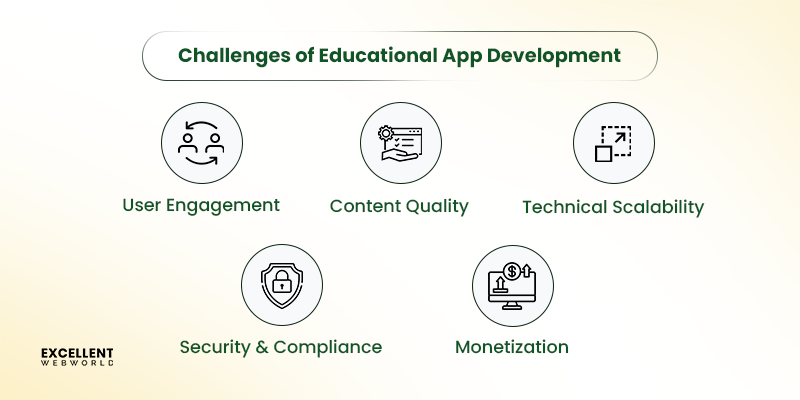 Challenges of Educational App Development

User Engagement

Content Quality

Technical Scalability

Security & Compliance

Monetization

EXCELLENT
WEBWORLD